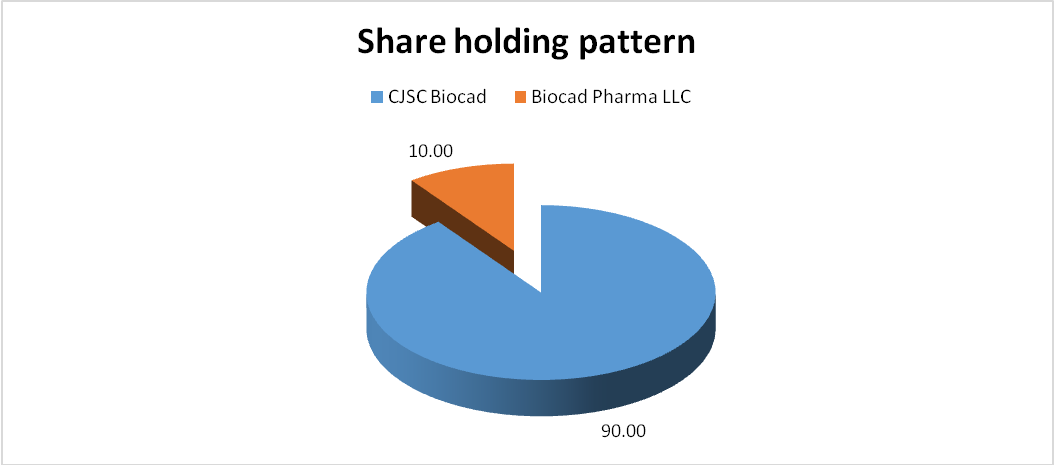 Share holding pattern

CJSC Biocad  Biocad Pharma LLC

10.00

90.00